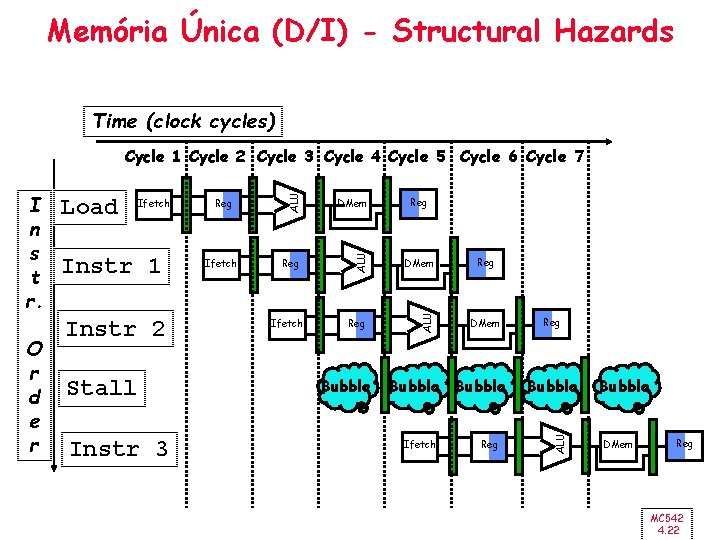 Memória Única (D/I) - Structural Hazards

Time (clock cycles)

Cycle 1 Cycle 2 Cycle 3 Cycle 4 Cycle 5 Cycle 6 Cycle 7

Instr. Order

Load
Ifetch Reg ALU DMem Reg

Instr 1
Ifetch Reg ALU DMem Reg

Instr 2
Ifetch Reg ALU DMem Reg

Stall
Bubble Bubble Bubble Bubble Bubble

Instr 3
Ifetch Reg ALU DMem Reg

MC542
4.22